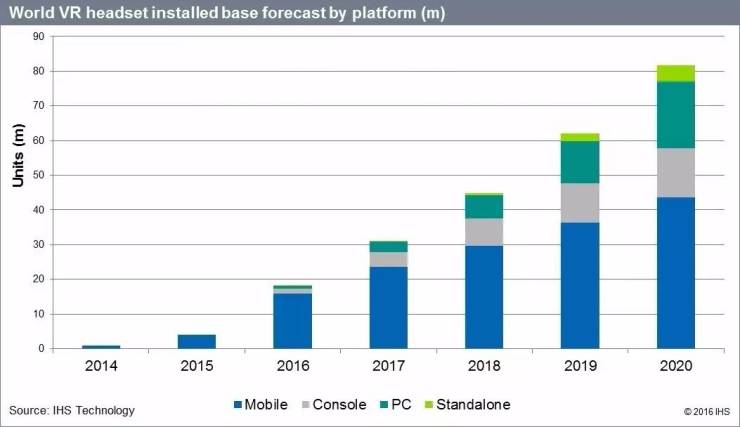 World VR headset installed base forecast by platform (m)

Units (m)

90
80
70
60
50
40
30
20
10
0

2014 2015 2016 2017 2018 2019 2020

Mobile Console PC Standalone

Source: IHS Technology

© 2016 IHS